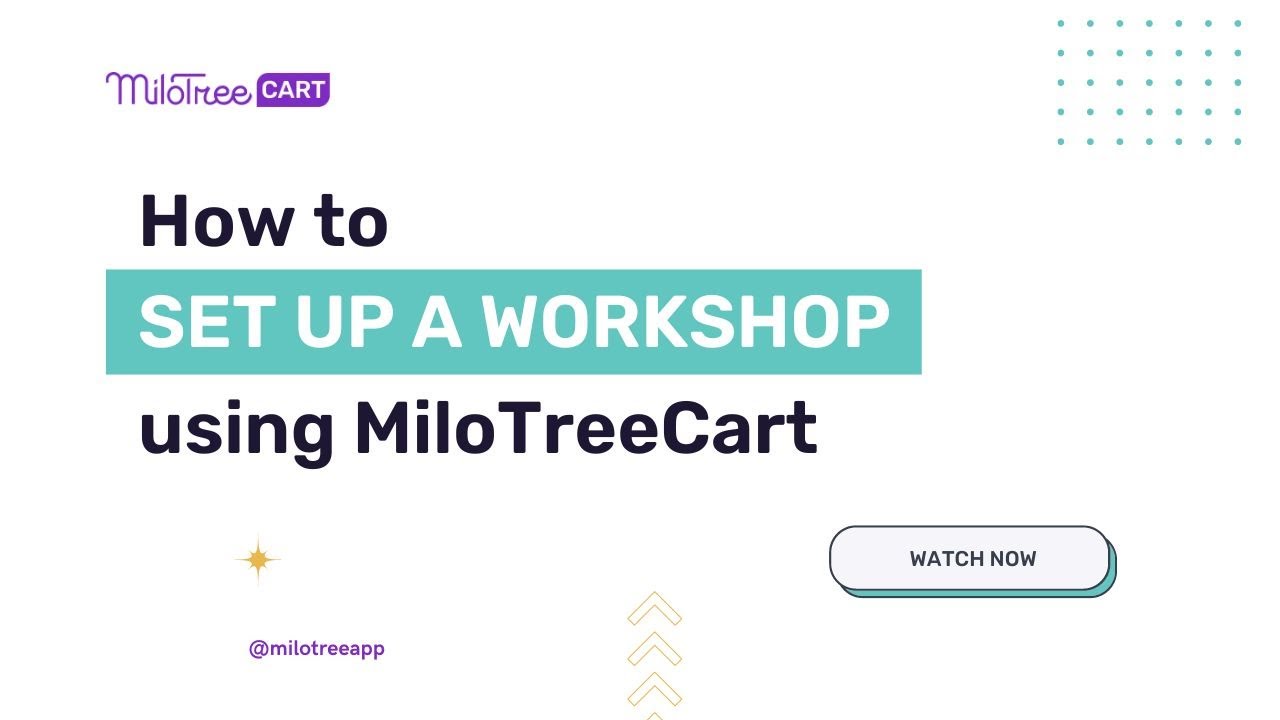 MiloTree CART

How to
SET UP A WORKSHOP
using MiloTreeCart

WATCH NOW

@milotreeapp